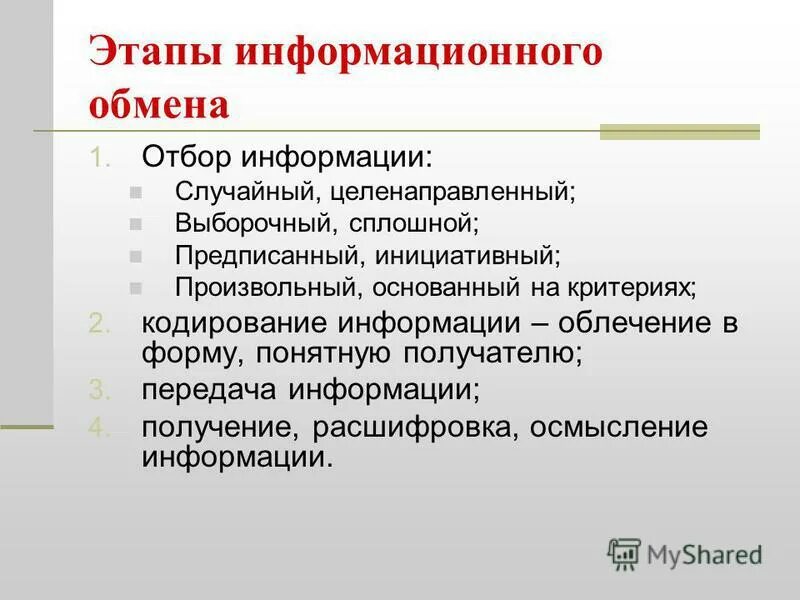 Этапы информационного обмена

1. Отбор информации:
- Случайный, целенаправленный;
- Выборочный, сплошной;
- Предписанный, инициативный;
- Произвольный, основанный на критериях;
2. кодирование информации – облечение в форму, понятную получателю;
3. передача информации;
4. получение, расшифровка, осмысление информации.

MyShared